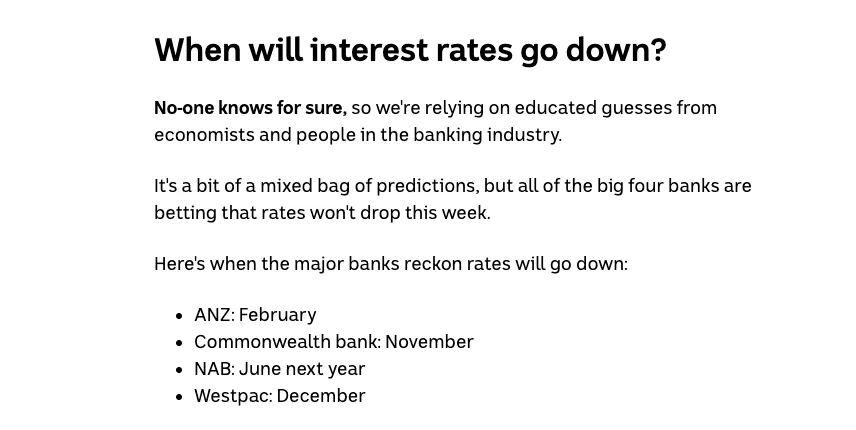 When will interest rates go down?

No-one knows for sure, so we're relying on educated guesses from economists and people in the banking industry.

It's a bit of a mixed bag of predictions, but all of the big four banks are betting that rates won't drop this week.

Here's when the major banks reckon rates will go down:

- ANZ: February
- Commonwealth bank: November
- NAB: June next year
- Westpac: December